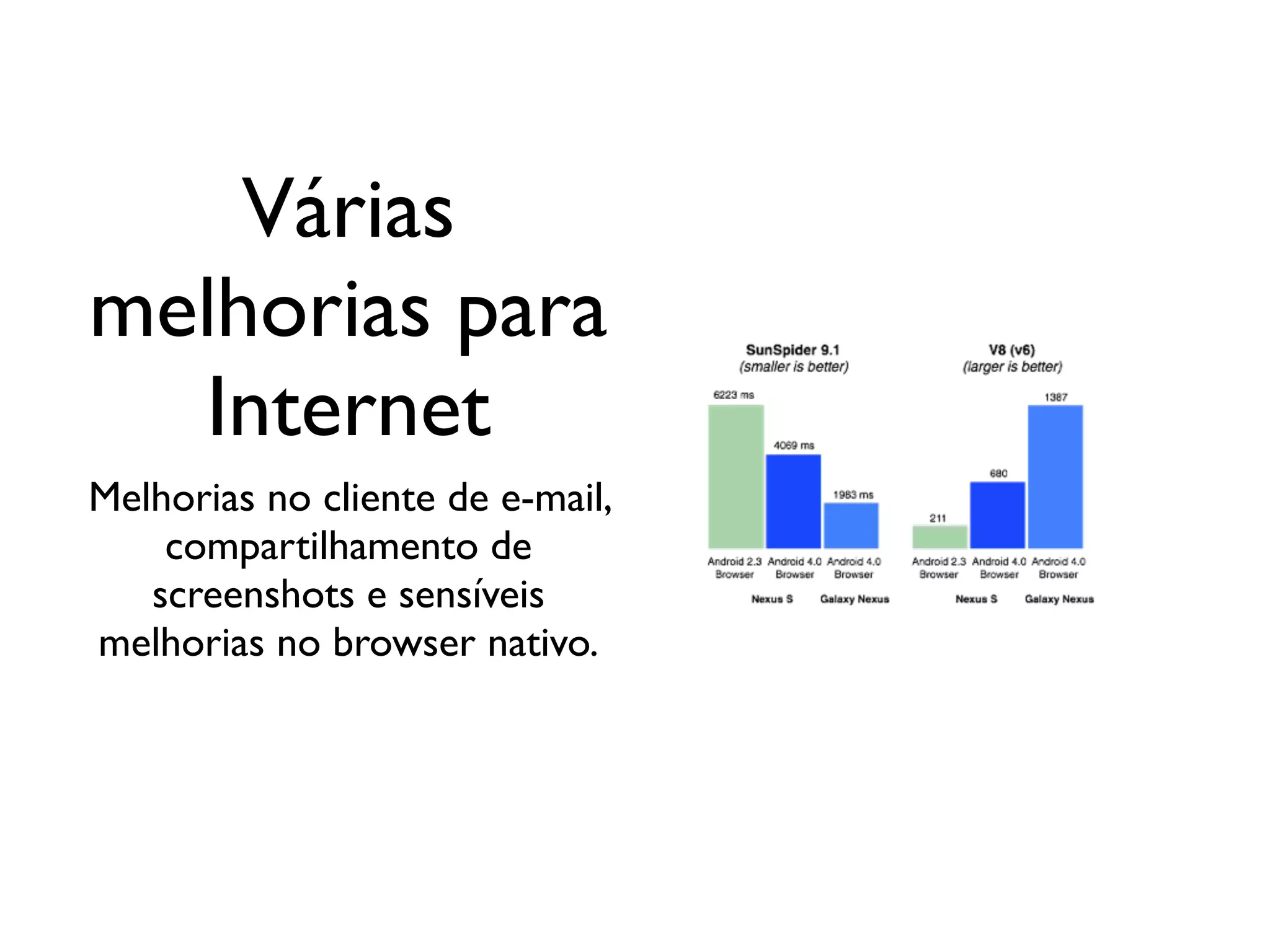 Várias melhorias para Internet

Melhorias no cliente de e-mail, compartilhamento de screenshots e sensíveis melhorias no browser nativo.

SunSpider 9.1
(smaller is better)

6223 ms
4069 ms
1983 ms

Android 2.3 Browser
Android 4.0 Browser
Android 4.0 Browser

Nexus S
Galaxy Nexus

V8 (v6)
(larger is better)

211
680
1387

Android 2.3 Browser
Android 4.0 Browser
Android 4.0 Browser

Nexus S
Galaxy Nexus